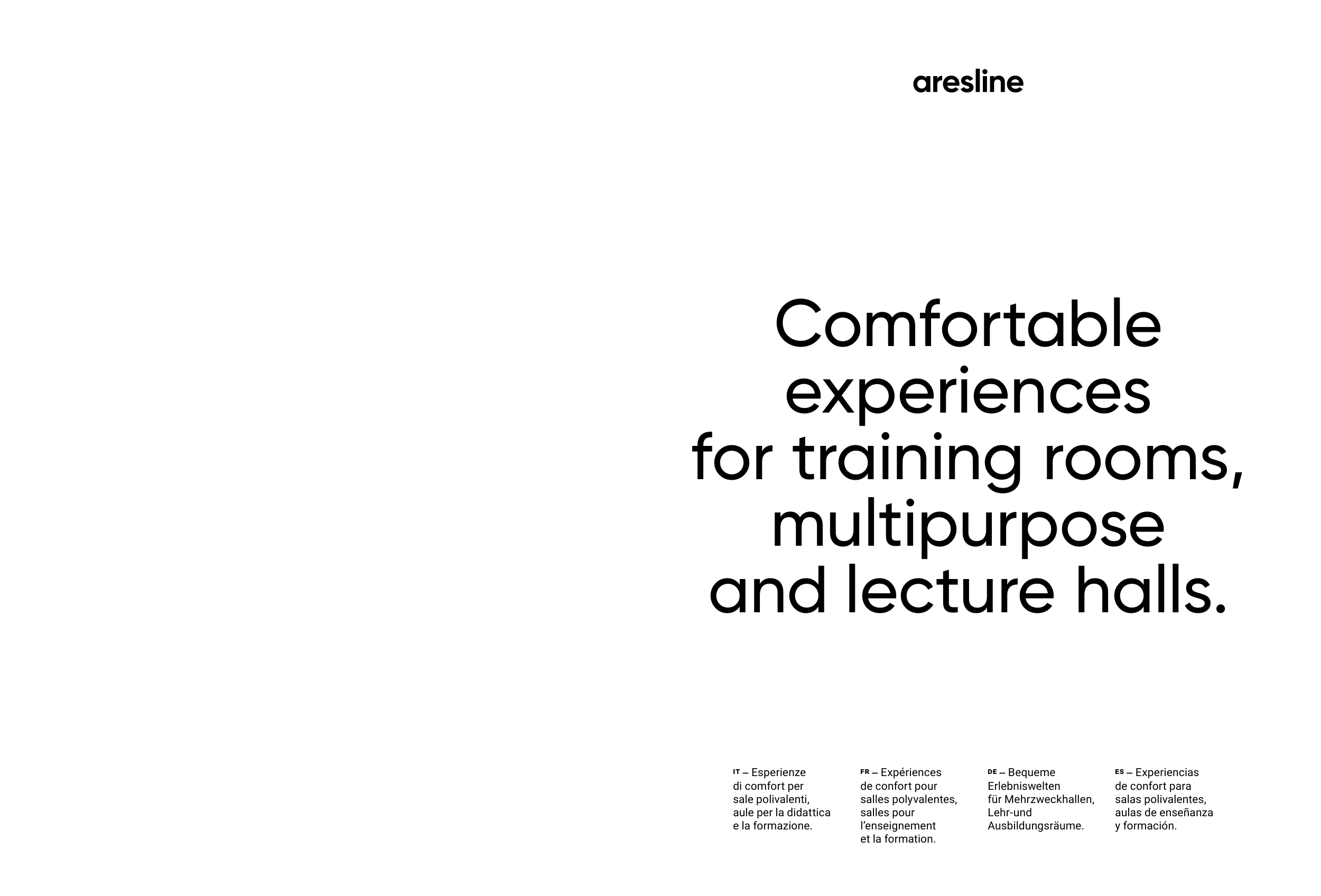 aresline

Comfortable experiences for training rooms, multipurpose and lecture halls.

IT – Esperienze di comfort per sale polivalenti, aule per la didattica e la formazione.

FR – Expériences de confort pour salles polyvalentes, salles pour l'enseignement et la formation.

DE – Bequeme Erlebniswelten für Mehrzweckhallen, Lehr-und Ausbildungsräume.

ES – Experiencias de confort para salas polivalentes, aulas de enseñanza y formación.